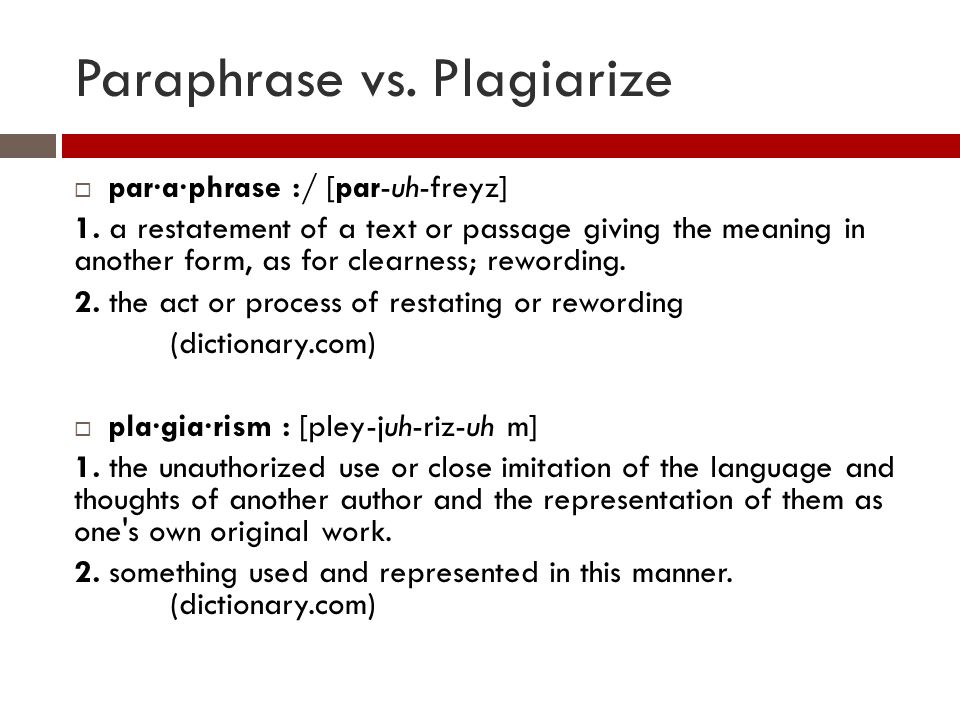 Paraphrase vs. Plagiarize

□ par·a·phrase :/ [par-uh-freyz]

1. a restatement of a text or passage giving the meaning in another form, as for clearness; rewording.

2. the act or process of restating or rewording
(dictionary.com)

□ pla·gia·rism : [pley-juh-riz-uh m]

1. the unauthorized use or close imitation of the language and thoughts of another author and the representation of them as one's own original work.

2. something used and represented in this manner.
(dictionary.com)